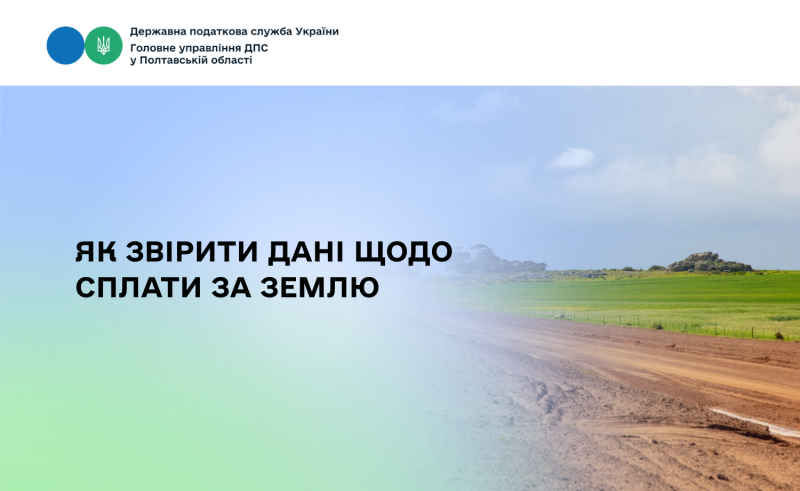 Державна податкова служба України
Головне управління ДПС
у Полтавській області

ЯК ЗВІРИТИ ДАНІ ЩОДО СПЛАТИ ЗА ЗЕМЛЮ